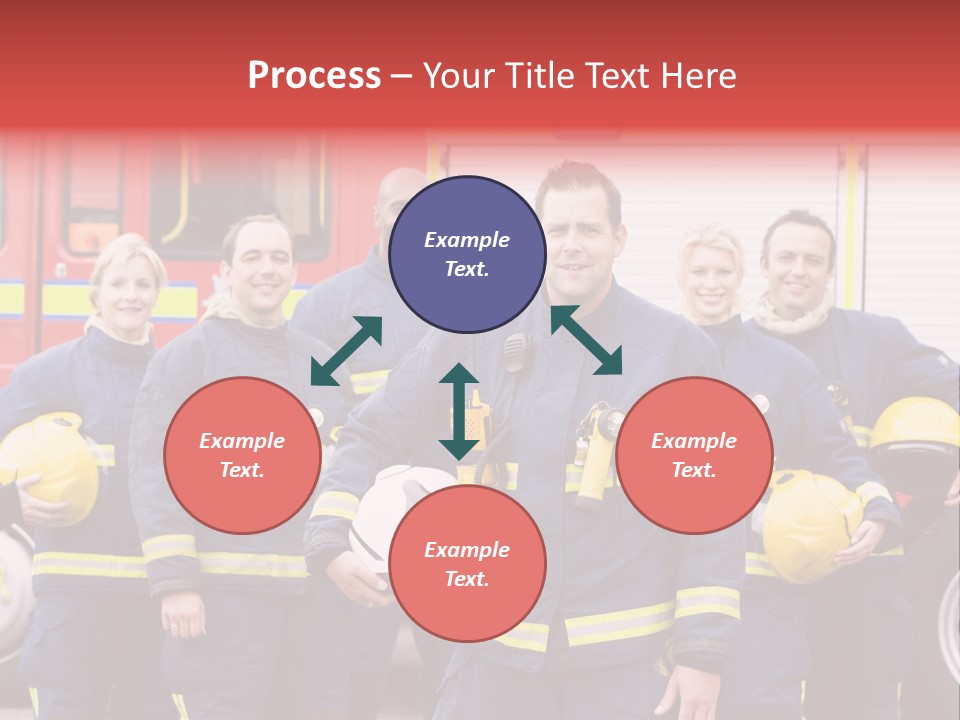 Process – Your Title Text Here

Example Text.

Example Text.

Example Text.

Example Text.